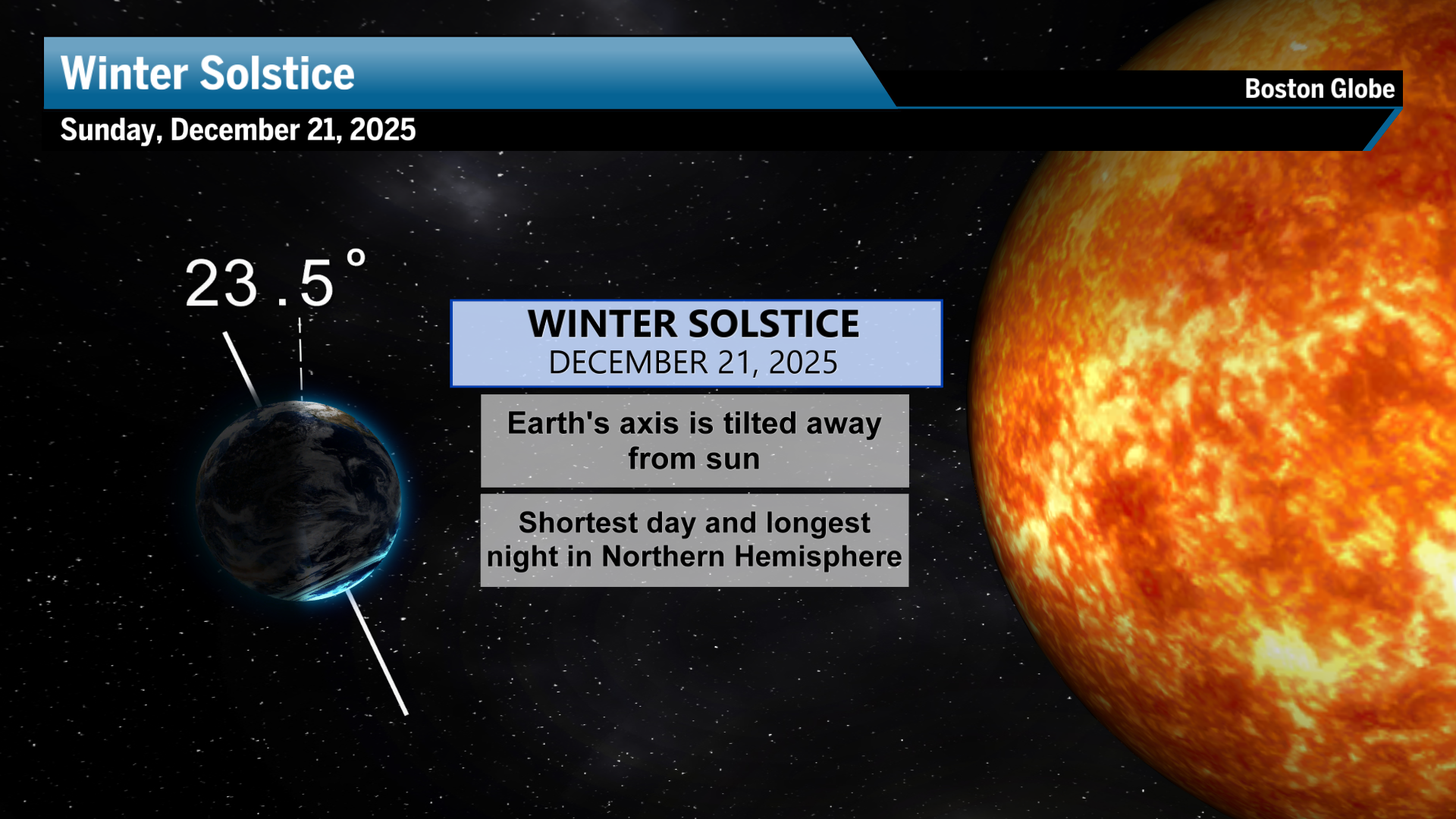 Winter Solstice

Boston Globe

Sunday, December 21, 2025

23.5°

WINTER SOLSTICE
DECEMBER 21, 2025

Earth's axis is tilted away from sun

Shortest day and longest night in Northern Hemisphere